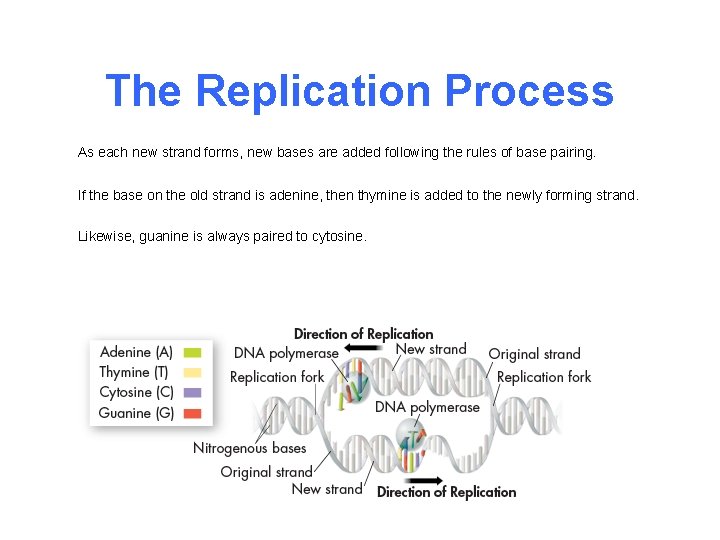 The Replication Process

As each new strand forms, new bases are added following the rules of base pairing.

If the base on the old strand is adenine, then thymine is added to the newly forming strand.

Likewise, guanine is always paired to cytosine.

Adenine (A)
Thymine (T)
Cytosine (C)
Guanine (G)

Direction of Replication
DNA polymerase
New strand
Original strand
Replication fork
Replication fork
DNA polymerase
Nitrogenous bases
Original strand
New strand
Direction of Replication